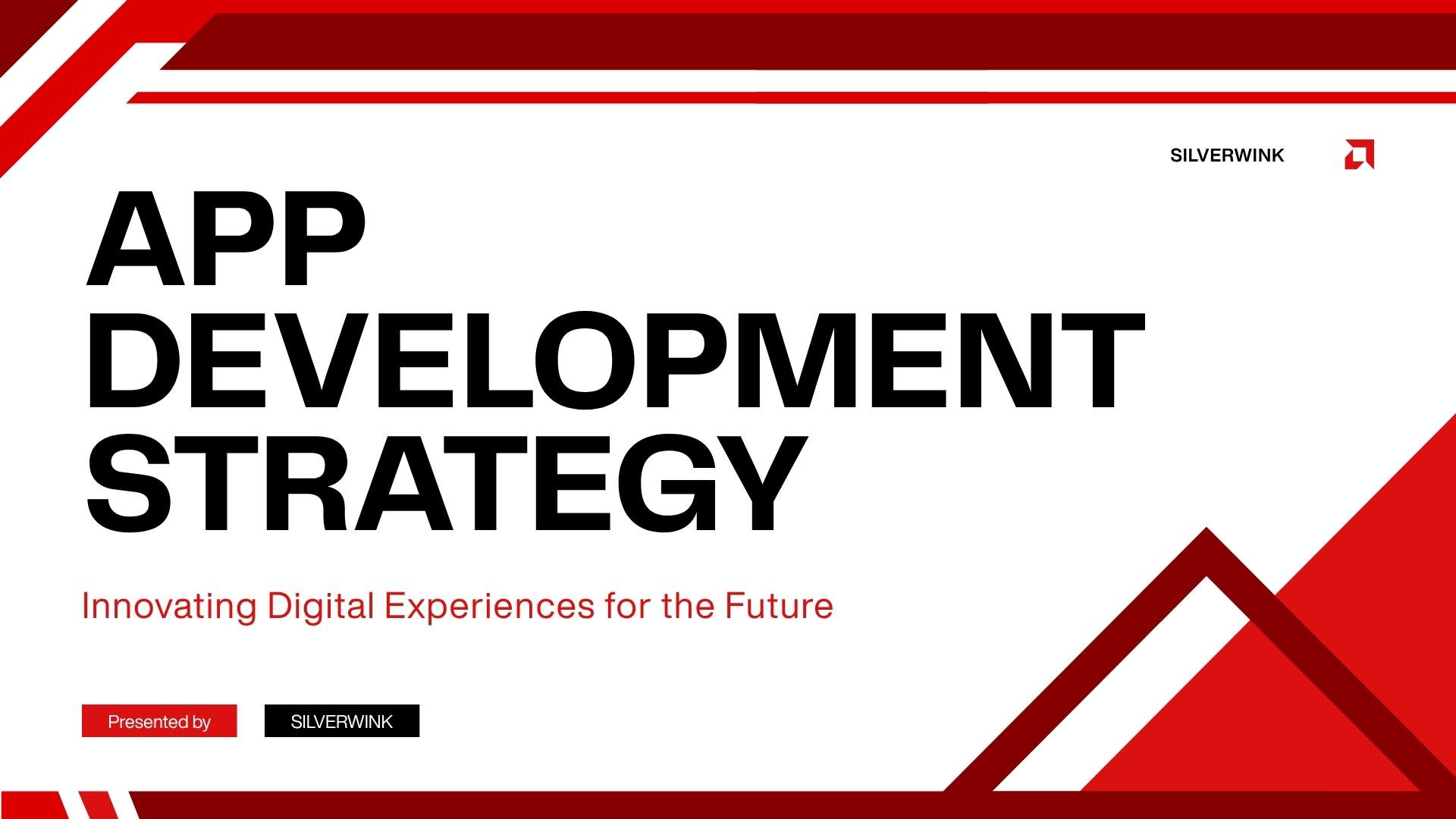 SILVERWINK

APP DEVELOPMENT STRATEGY

Innovating Digital Experiences for the Future

Presented by

SILVERWINK